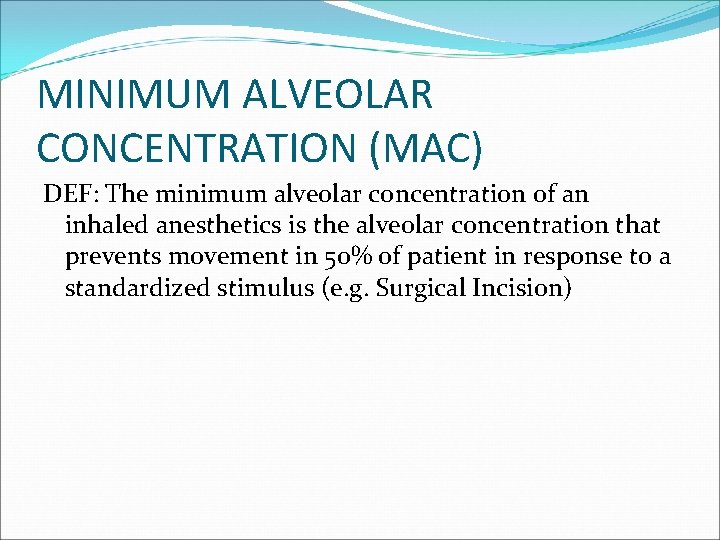 MINIMUM ALVEOLAR CONCENTRATION (MAC)

DEF: The minimum alveolar concentration of an inhaled anesthetics is the alveolar concentration that prevents movement in 50% of patient in response to a standardized stimulus (e.g. Surgical Incision)